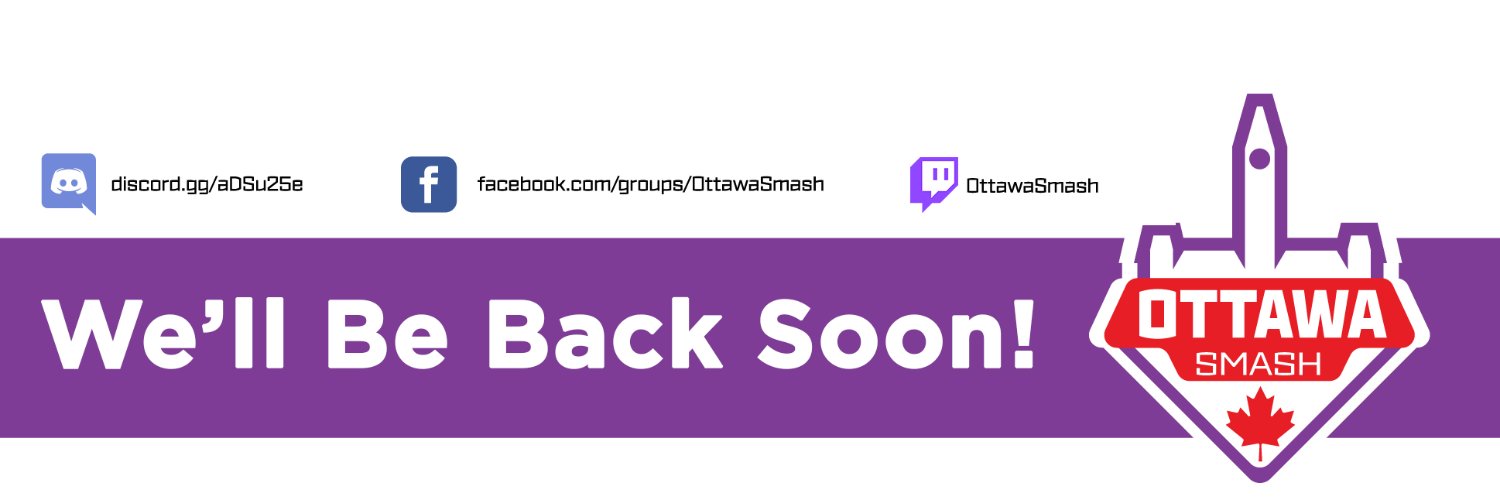 discord.gg/aDSu25e

facebook.com/groups/OttawaSmash

OttawaSmash

We'll Be Back Soon!

OTTAWA
SMASH